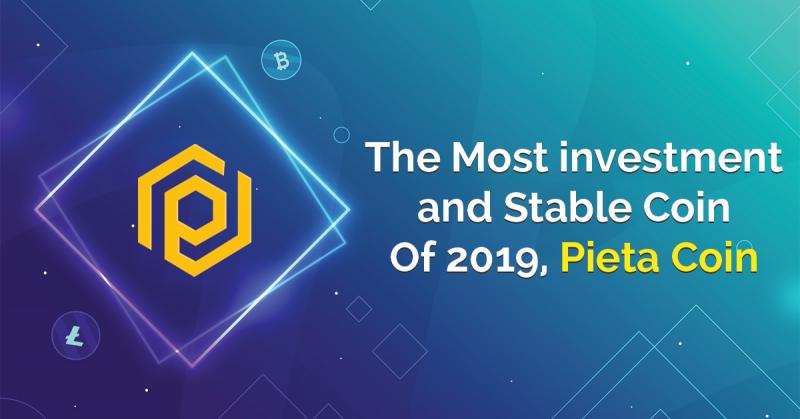 The Most investment and Stable Coin Of 2019, Pieta Coin